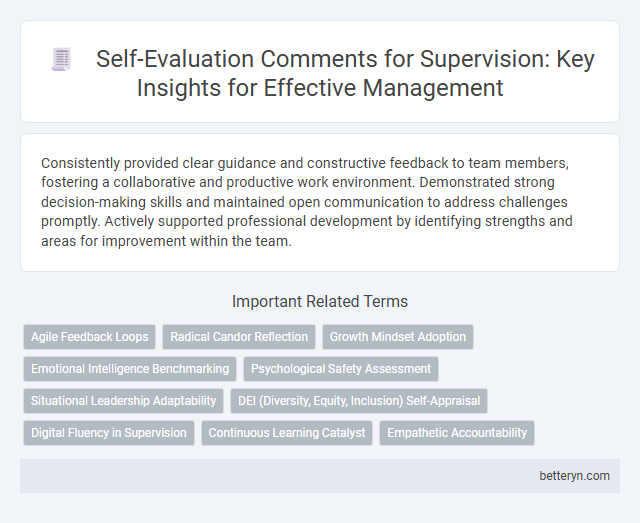 Self-Evaluation Comments for Supervision: Key Insights for Effective Management

Consistently provided clear guidance and constructive feedback to team members, fostering a collaborative and productive work environment. Demonstrated strong decision-making skills and maintained open communication to address challenges promptly. Actively supported professional development by identifying strengths and areas for improvement within the team.

Important Related Terms

Agile Feedback Loops
Radical Candor Reflection
Growth Mindset Adoption
Emotional Intelligence Benchmarking
Psychological Safety Assessment
Situational Leadership Adaptability
DEI (Diversity, Equity, Inclusion) Self-Appraisal
Digital Fluency in Supervision
Continuous Learning Catalyst
Empathetic Accountability

betteryn.com